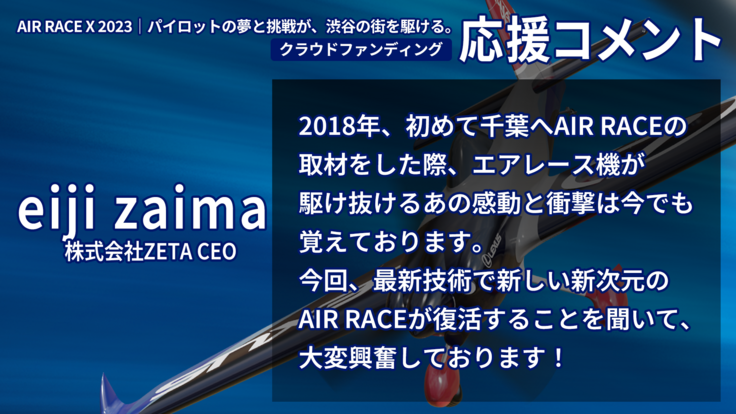 AIR RACE X 2023｜パイロットの夢と挑戦が、渋谷の街を駆ける。
クラウドファンディング
応援コメント

eiji zaima
株式会社ZETA CEO

2018年、初めて千葉へAIR RACEの取材をした際、エアレース機が駆け抜けるあの感動と衝撃は今でも覚えております。
今回、最新技術で新しい新次元のAIR RACEが復活することを聞いて、大変興奮しております！